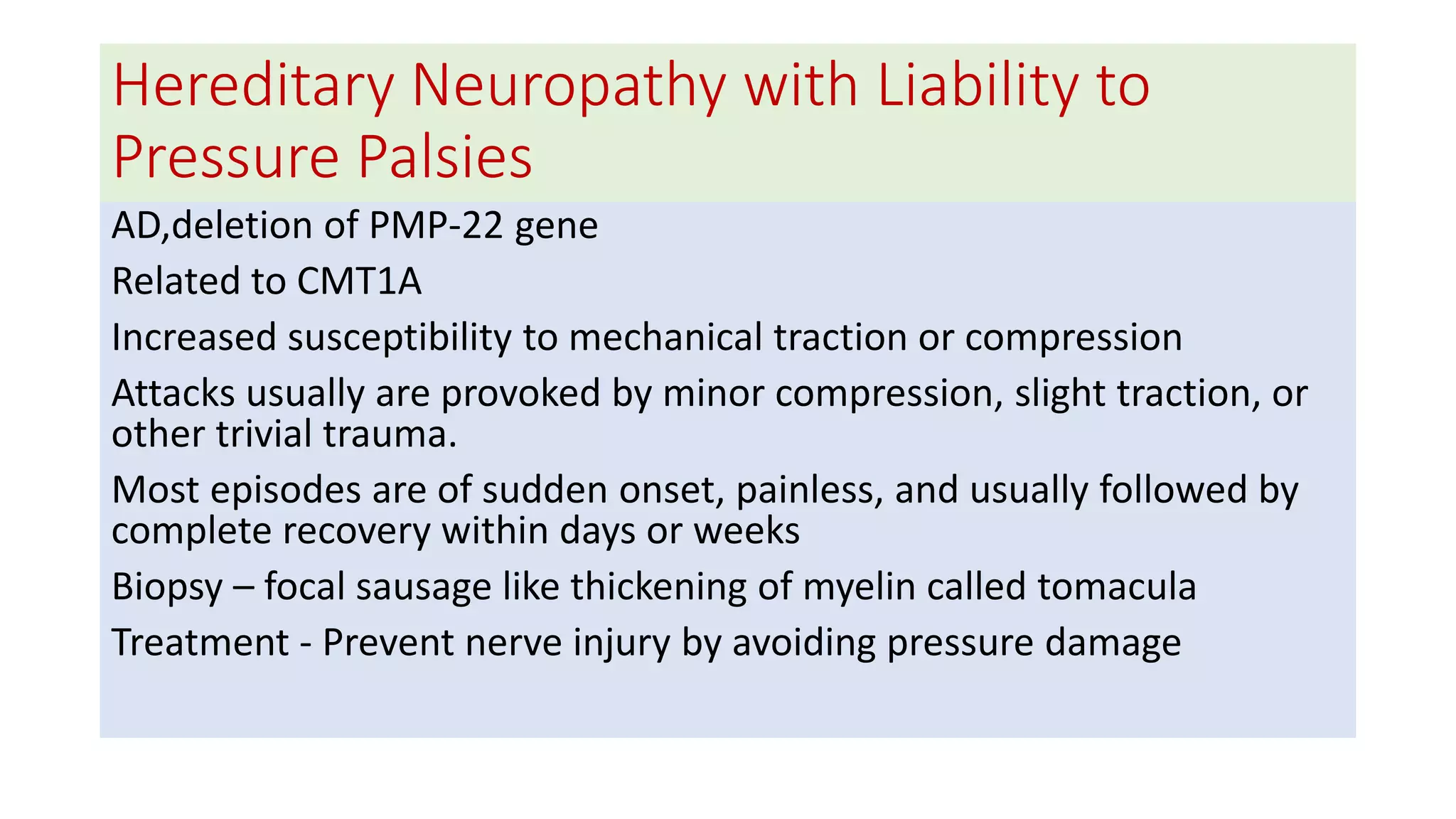 Hereditary Neuropathy with Liability to Pressure Palsies

AD,deletion of PMP-22 gene

Related to CMT1A

Increased susceptibility to mechanical traction or compression

Attacks usually are provoked by minor compression, slight traction, or other trivial trauma.

Most episodes are of sudden onset, painless, and usually followed by complete recovery within days or weeks

Biopsy – focal sausage like thickening of myelin called tomacula

Treatment - Prevent nerve injury by avoiding pressure damage